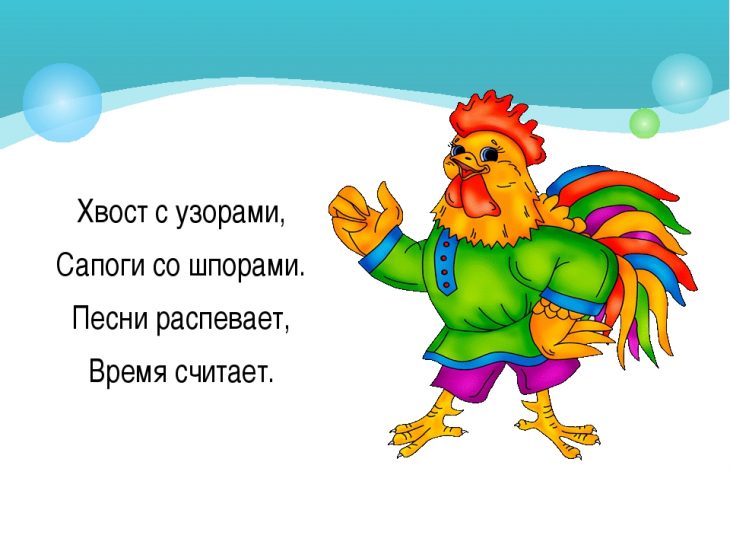 Хвост с узорами,
Сапоги со шпорами.
Песни распевает,
Время считает.